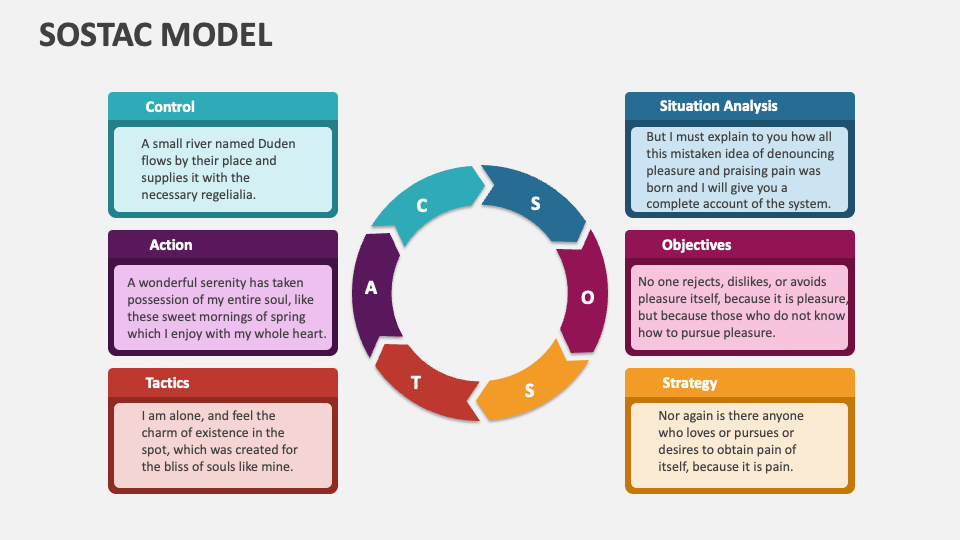 SOSTAC MODEL

Control

A small river named Duden flows by their place and supplies it with the necessary regelialia.

Action

A wonderful serenity has taken possession of my entire soul, like these sweet mornings of spring which I enjoy with my whole heart.

Tactics

I am alone, and feel the charm of existence in the spot, which was created for the bliss of souls like mine.

C

S

O

S

T

A

Situation Analysis

But I must explain to you how all this mistaken idea of denouncing pleasure and praising pain was born and I will give you a complete account of the system.

Objectives

No one rejects, dislikes, or avoids pleasure itself, because it is pleasure, but because those who do not know how to pursue pleasure.

Strategy

Nor again is there anyone who loves or pursues or desires to obtain pain of itself, because it is pain.